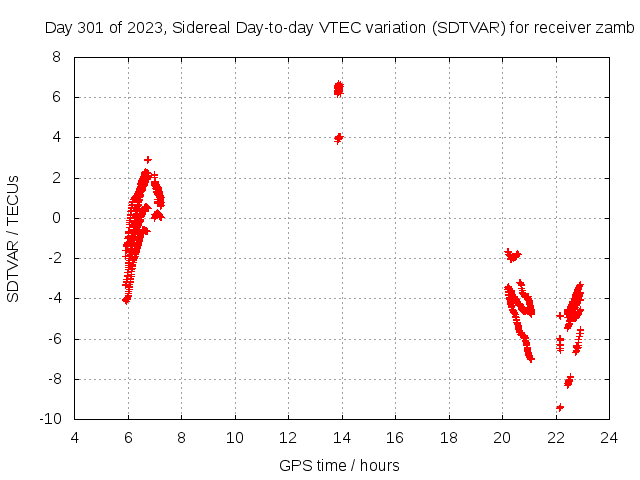 Day 301 of 2023, Sidereal Day-to-day VTEC variation (SDTVAR) for receiver zamb

SDTVAR / TECUs

8
6
4
2
0
-2
-4
-6
-8
-10

4 6 8 10 12 14 16 18 20 22 24

GPS time / hours